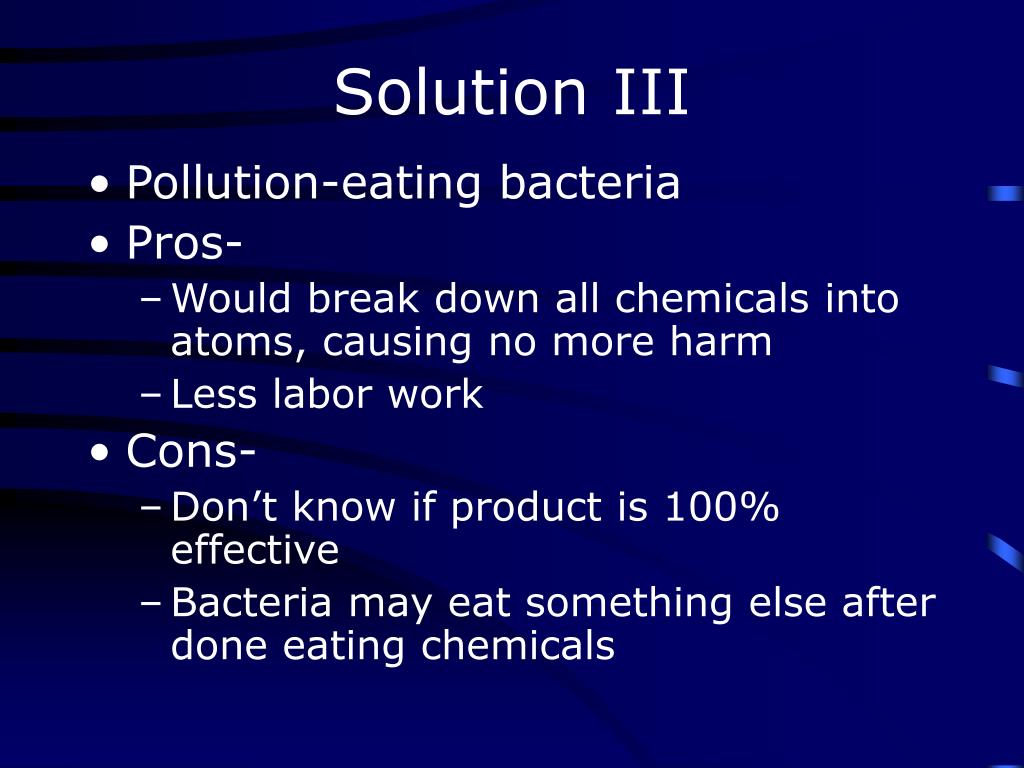 Solution III

• Pollution-eating bacteria
• Pros-
– Would break down all chemicals into atoms, causing no more harm
– Less labor work
• Cons-
– Don’t know if product is 100% effective
– Bacteria may eat something else after done eating chemicals